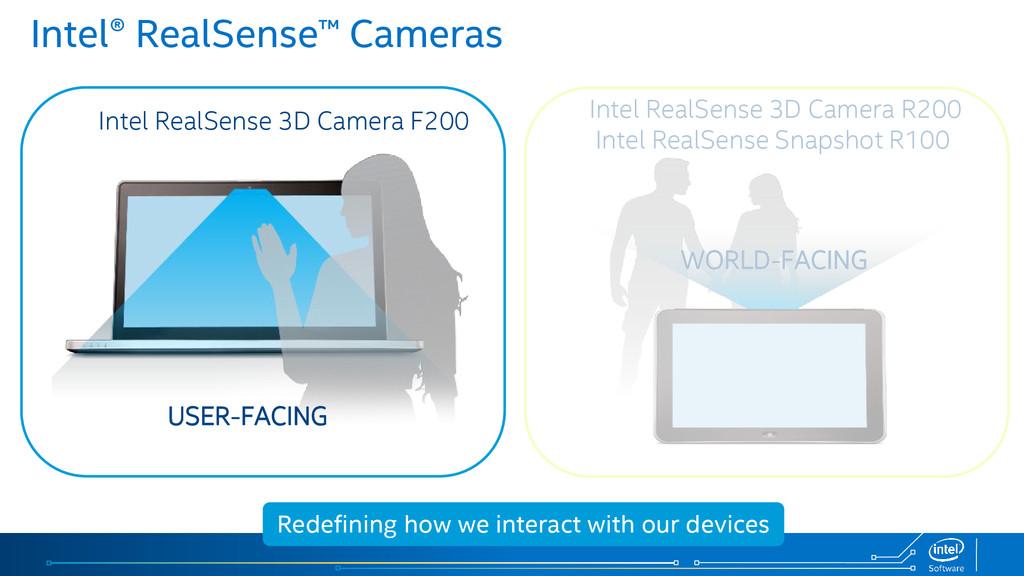 Intel® RealSense™ Cameras

Intel RealSense 3D Camera F200

USER-FACING

Intel RealSense 3D Camera R200
Intel RealSense Snapshot R100

WORLD-FACING

Redefining how we interact with our devices

intel
Software